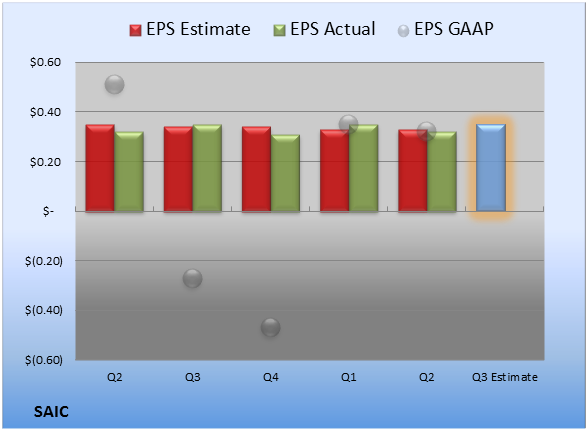 EPS Estimate EPS Actual EPS GAAP

$0.60
$0.40
$0.20
$-
$(0.20)
$(0.40)
$(0.60)

Q2 Q3 Q4 Q1 Q2 Q3 Estimate

SAIC